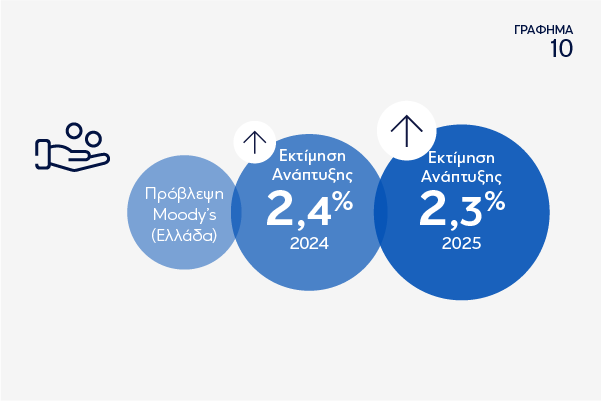 ΓΡΑΦΗΜΑ
10

Πρόβλεψη Moody's (Ελλάδα)

Εκτίμηση Ανάπτυξης
2,4%
2024

Εκτίμηση Ανάπτυξης
2,3%
2025